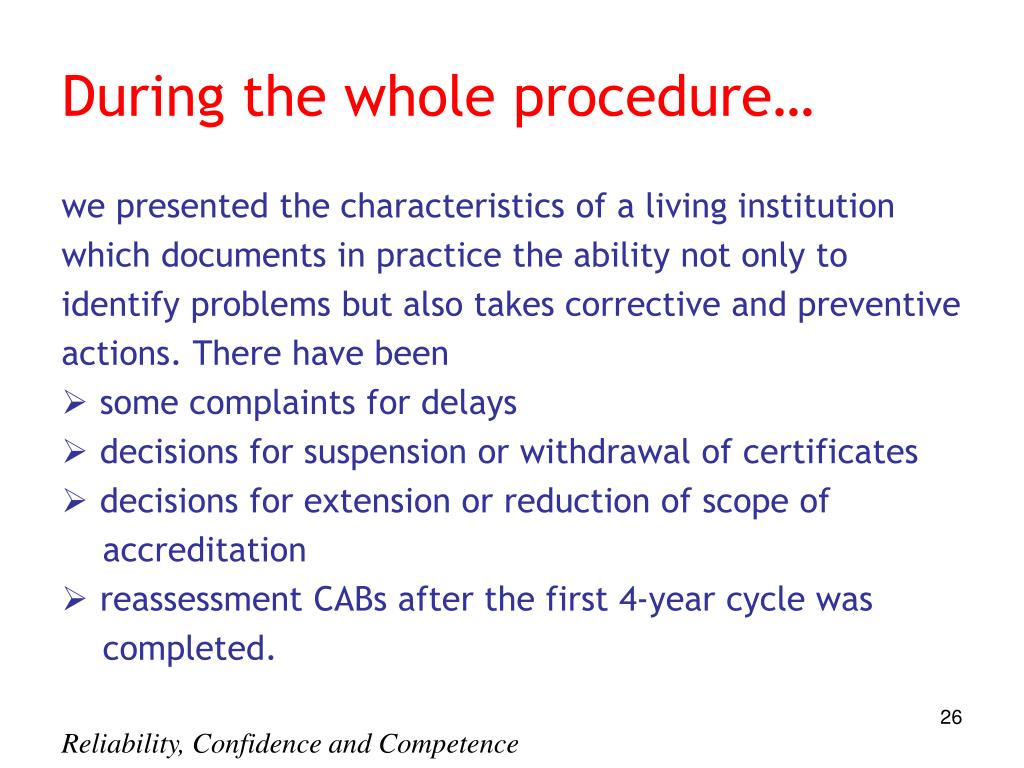 During the whole procedure…

we presented the characteristics of a living institution which documents in practice the ability not only to identify problems but also takes corrective and preventive actions. There have been

➢ some complaints for delays
➢ decisions for suspension or withdrawal of certificates
➢ decisions for extension or reduction of scope of accreditation
➢ reassessment CABs after the first 4-year cycle was completed.

26

Reliability, Confidence and Competence